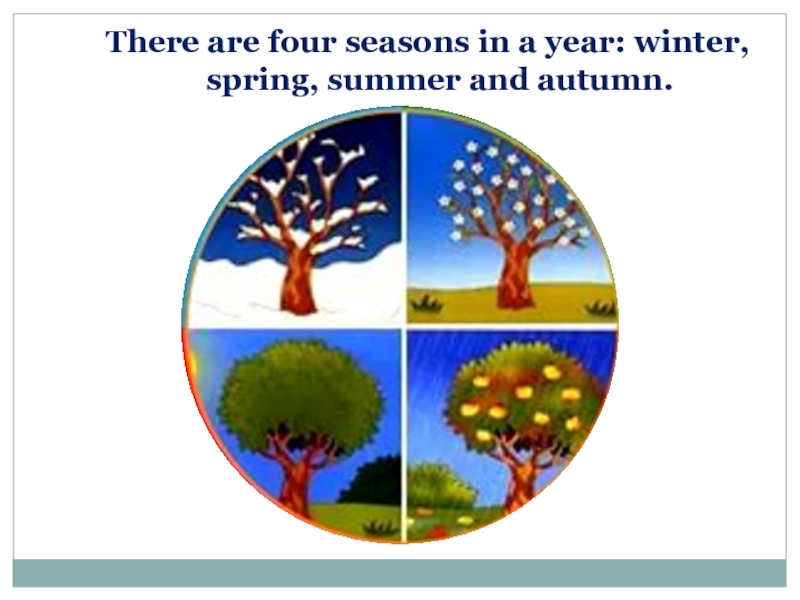 There are four seasons in a year: winter, spring, summer and autumn.